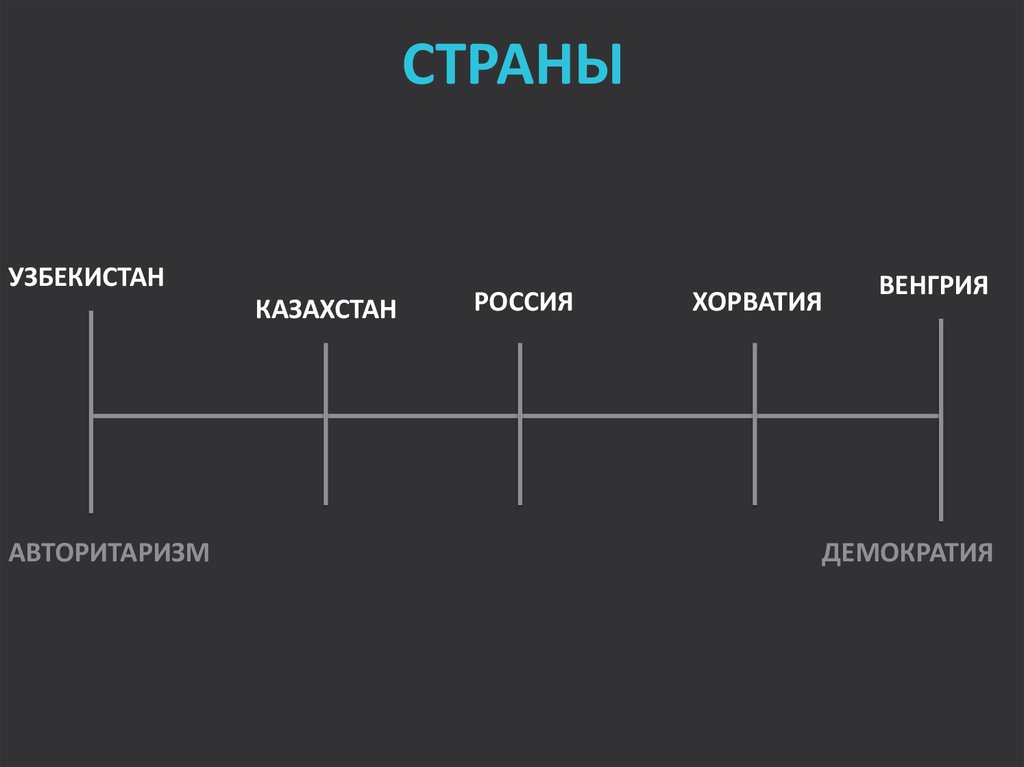 СТРАНЫ

УЗБЕКИСТАН

КАЗАХСТАН

РОССИЯ

ХОРВАТИЯ

ВЕНГРИЯ

АВТОРИТАРИЗМ

ДЕМОКРАТИЯ